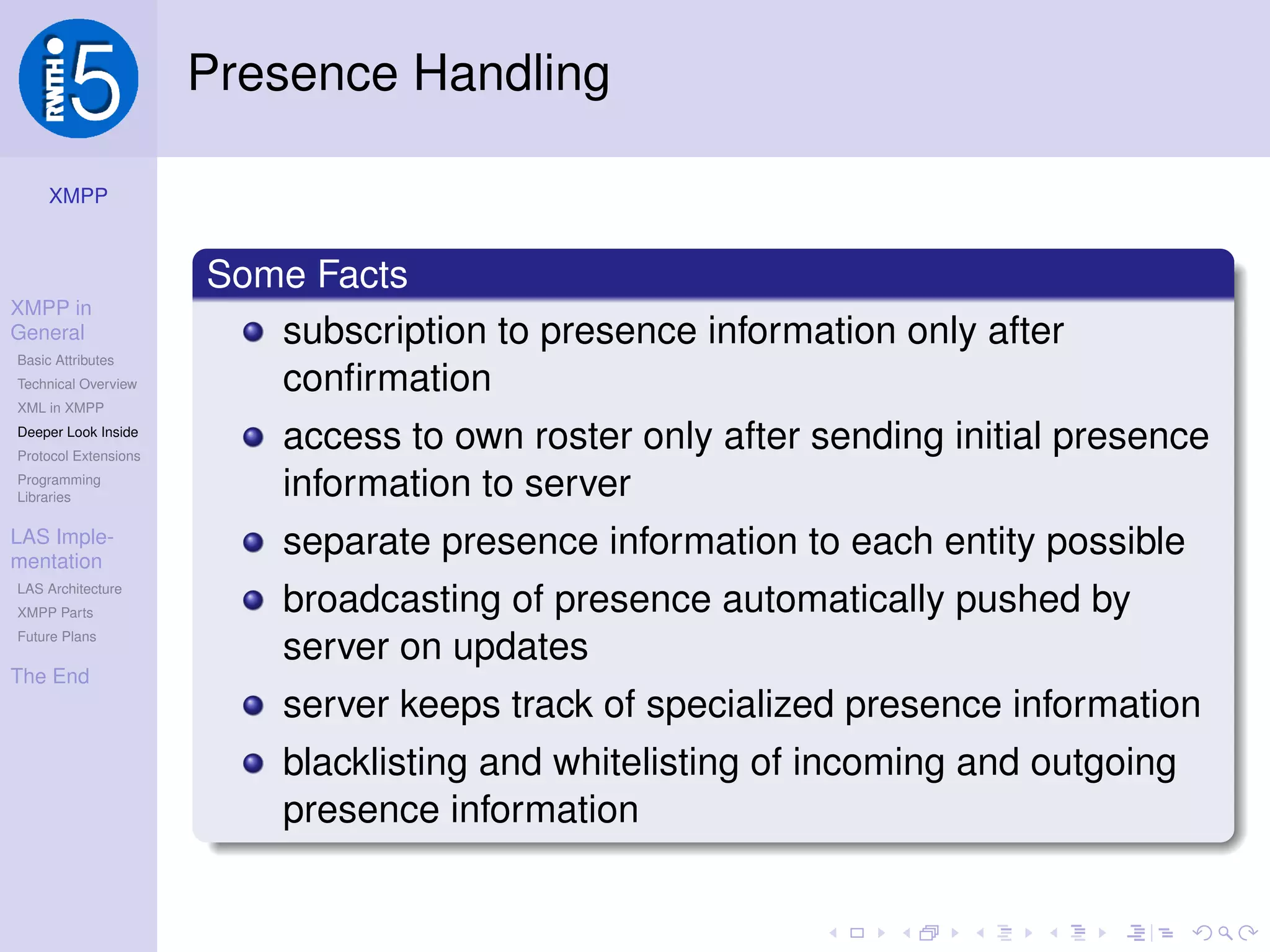 RWTH i5

Presence Handling

XMPP

XMPP in General
Basic Attributes
Technical Overview
XML in XMPP
Deeper Look Inside
Protocol Extensions
Programming Libraries

LAS Implementation
LAS Architecture
XMPP Parts
Future Plans

The End

Some Facts

- subscription to presence information only after confirmation
- access to own roster only after sending initial presence information to server
- separate presence information to each entity possible
- broadcasting of presence automatically pushed by server on updates
- server keeps track of specialized presence information
- blacklisting and whitelisting of incoming and outgoing presence information